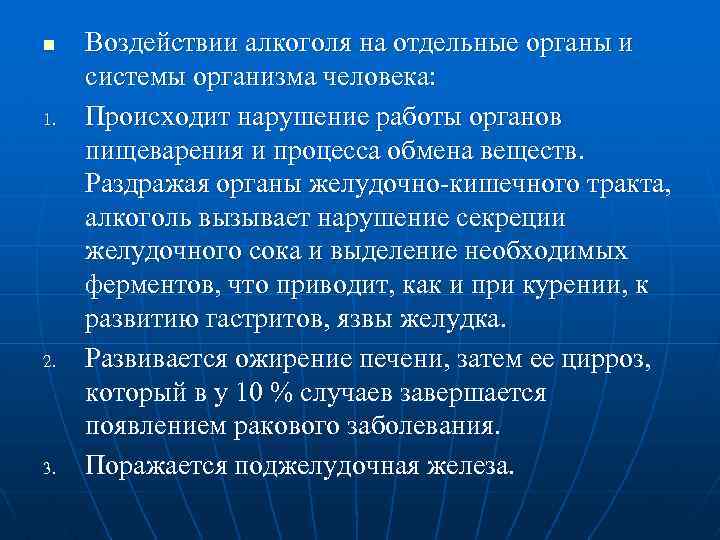 ■ Воздействии алкоголя на отдельные органы и системы организма человека:

1. Происходит нарушение работы органов пищеварения и процесса обмена веществ. Раздражая органы желудочно-кишечного тракта, алкоголь вызывает нарушение секреции желудочного сока и выделение необходимых ферментов, что приводит, как и при курении, к развитию гастритов, язвы желудка.

2. Развивается ожирение печени, затем ее цирроз, который в у 10 % случаев завершается появлением ракового заболевания.

3. Поражается поджелудочная железа.